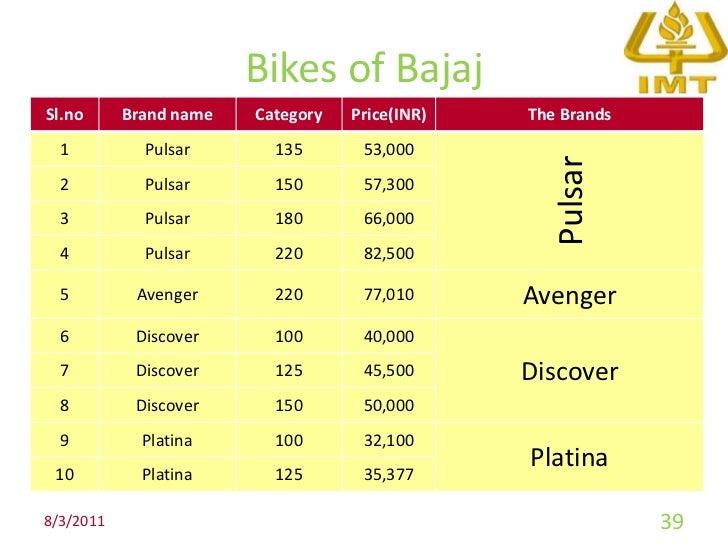 IMT

Bikes of Bajaj

| Sl.no | Brand name | Category | Price(INR) | The Brands |
|---|---|---|---|---|
| 1 | Pulsar | 135 | 53,000 | Pulsar |
| 2 | Pulsar | 150 | 57,300 | |
| 3 | Pulsar | 180 | 66,000 | |
| 4 | Pulsar | 220 | 82,500 | |
| 5 | Avenger | 220 | 77,010 | Avenger |
| 6 | Discover | 100 | 40,000 | Discover |
| 7 | Discover | 125 | 45,500 | |
| 8 | Discover | 150 | 50,000 | |
| 9 | Platina | 100 | 32,100 | Platina |
| 10 | Platina | 125 | 35,377 | |

8/3/2011

39